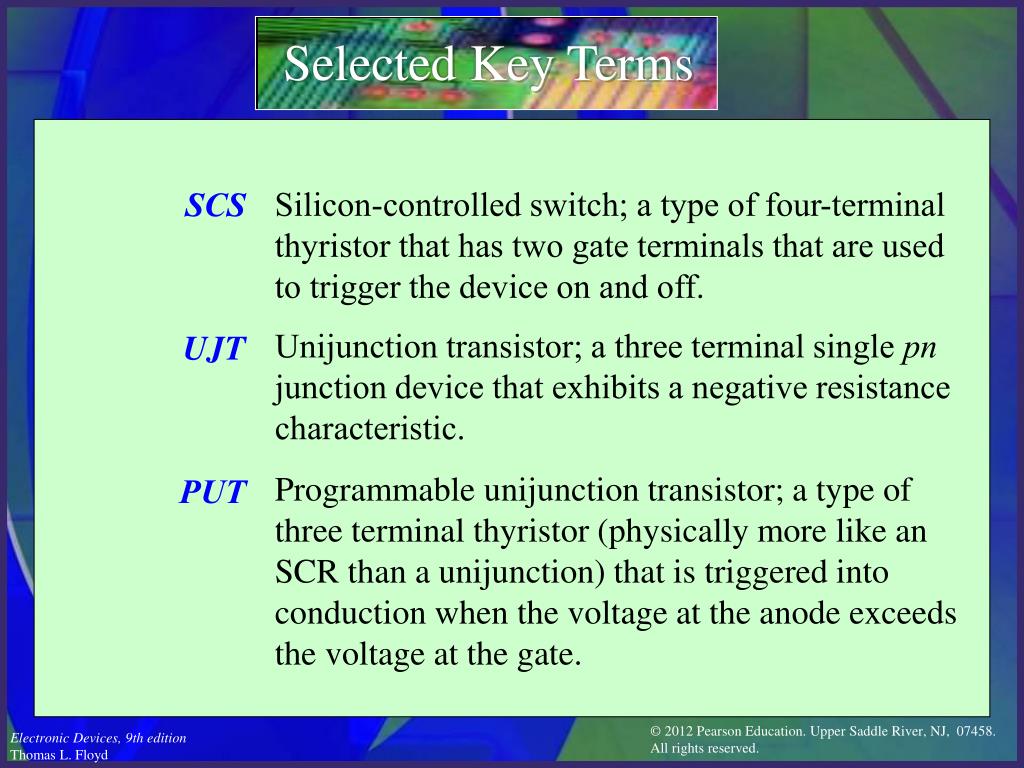 Selected Key Terms

SCS Silicon-controlled switch; a type of four-terminal thyristor that has two gate terminals that are used to trigger the device on and off.

UJT Unijunction transistor; a three terminal single pn junction device that exhibits a negative resistance characteristic.

PUT Programmable unijunction transistor; a type of three terminal thyristor (physically more like an SCR than a unijunction) that is triggered into conduction when the voltage at the anode exceeds the voltage at the gate.

Electronic Devices, 9th edition
Thomas L. Floyd

© 2012 Pearson Education. Upper Saddle River, NJ, 07458. All rights reserved.